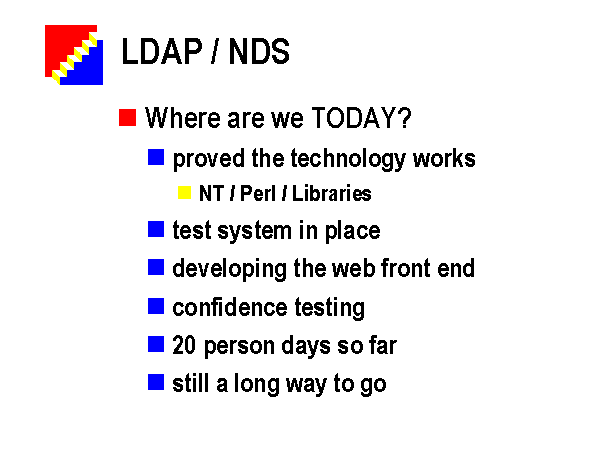 LDAP / NDS

Where are we TODAY?

proved the technology works

NT / Perl / Libraries

test system in place

developing the web front end

confidence testing

20 person days so far

still a long way to go